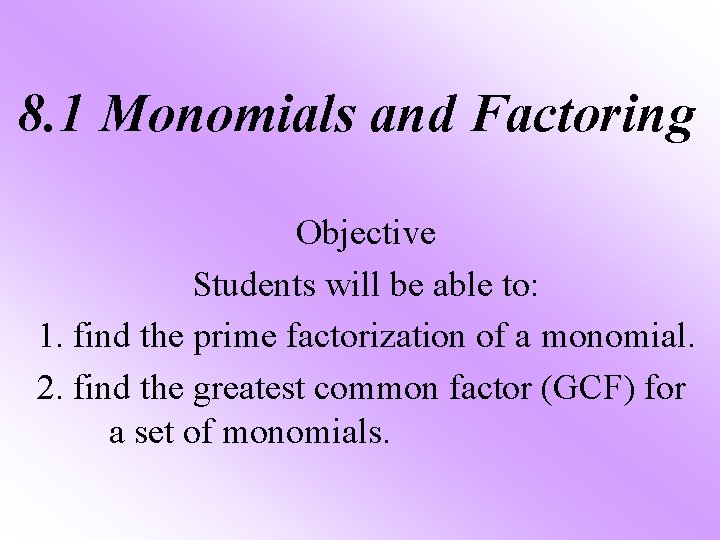 8.1 Monomials and Factoring

Objective

Students will be able to:

1. find the prime factorization of a monomial.

2. find the greatest common factor (GCF) for a set of monomials.